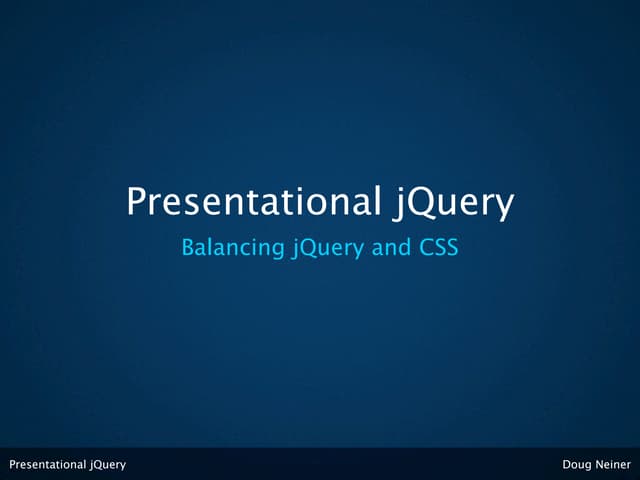 Presentational jQuery

Balancing jQuery and CSS

Presentational jQuery

Doug Neiner